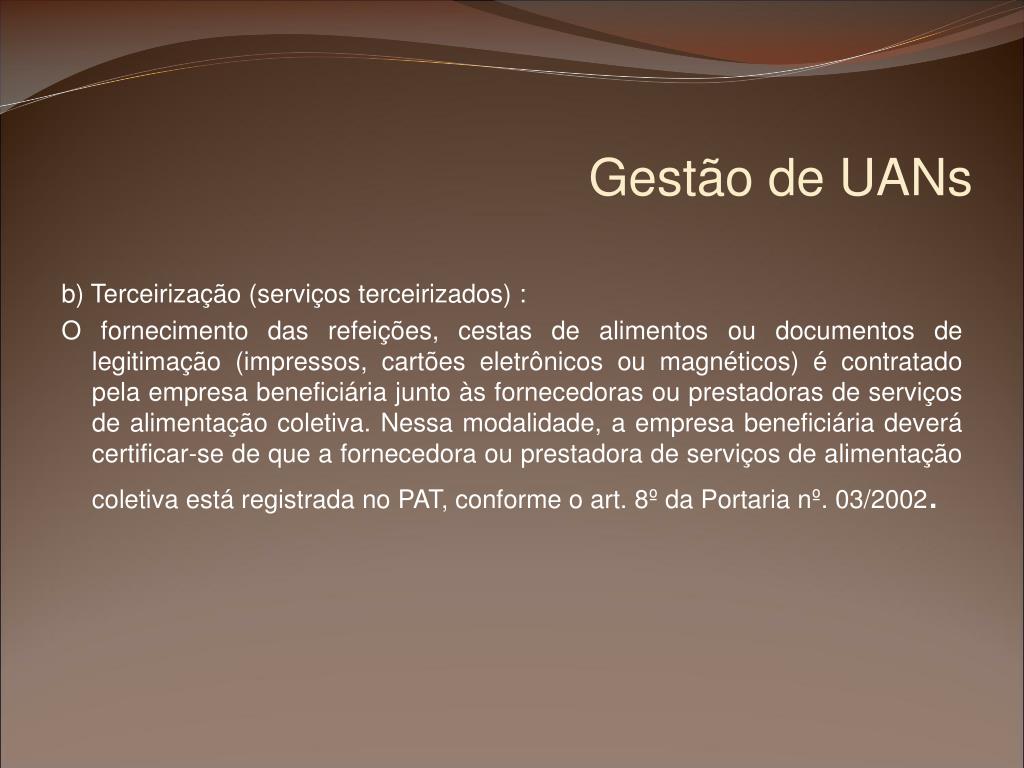 Gestão de UANs

b) Terceirização (serviços terceirizados) :

O fornecimento das refeições, cestas de alimentos ou documentos de legitimação (impressos, cartões eletrônicos ou magnéticos) é contratado pela empresa beneficiária junto às fornecedoras ou prestadoras de serviços de alimentação coletiva. Nessa modalidade, a empresa beneficiária deverá certificar-se de que a fornecedora ou prestadora de serviços de alimentação coletiva está registrada no PAT, conforme o art. 8º da Portaria nº. 03/2002.